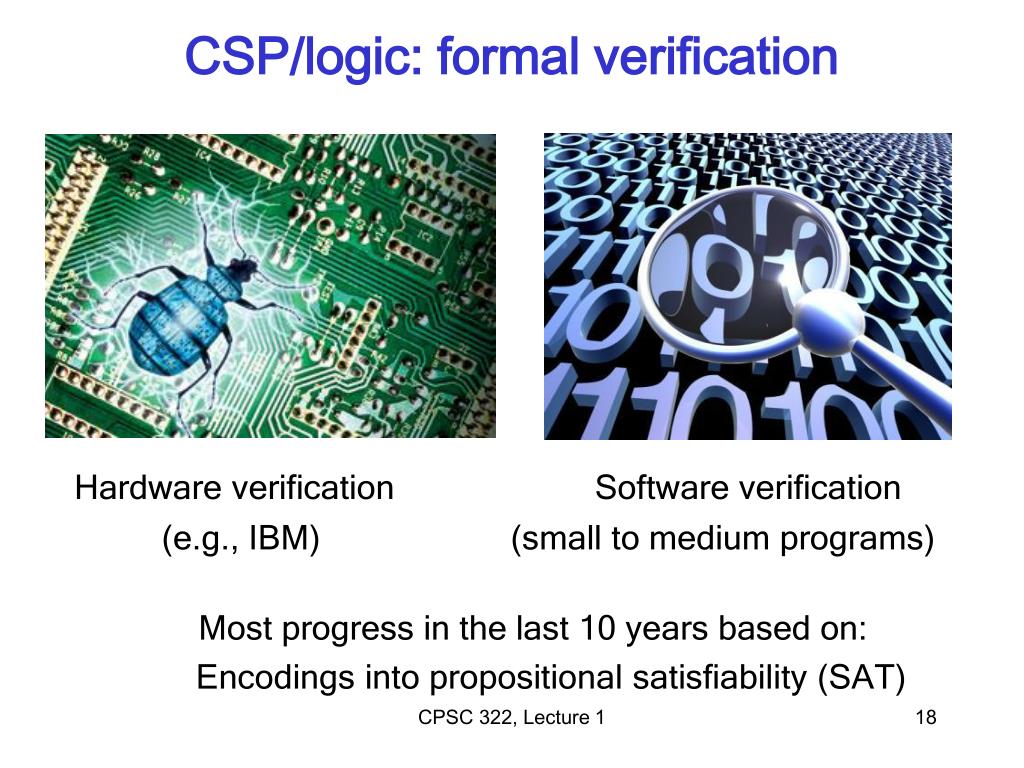 CSP/logic: formal verification

Hardware verification
(e.g., IBM)

Software verification
(small to medium programs)

Most progress in the last 10 years based on:
Encodings into propositional satisfiability (SAT)

CPSC 322, Lecture 1

18